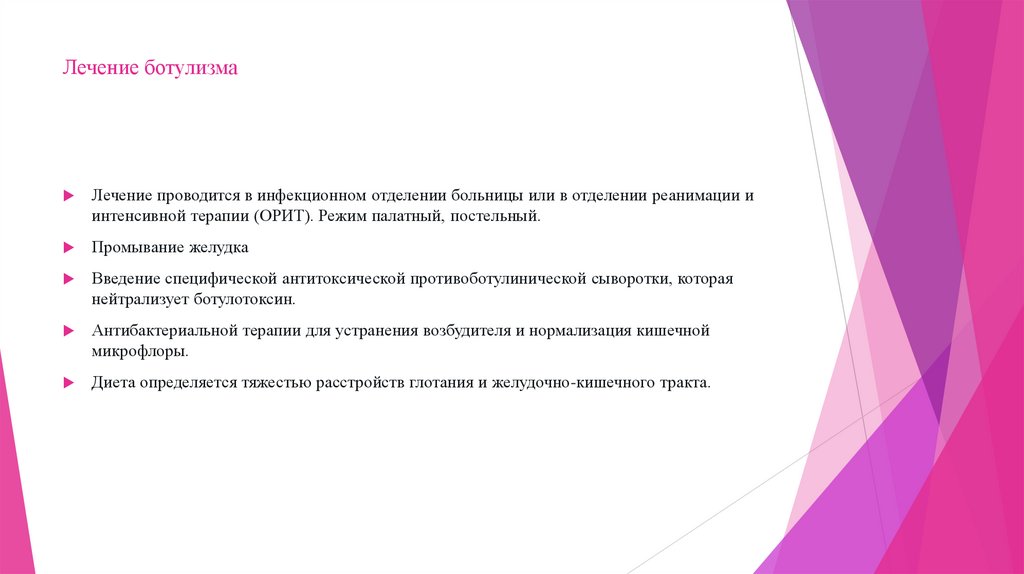 Лечение ботулизма

Лечение проводится в инфекционном отделении больницы или в отделении реанимации и интенсивной терапии (ОРИТ). Режим палатный, постельный.

Промывание желудка

Введение специфической антитоксической противоботулинической сыворотки, которая нейтрализует ботулотоксин.

Антибактериальной терапии для устранения возбудителя и нормализация кишечной микрофлоры.

Диета определяется тяжестью расстройств глотания и желудочно-кишечного тракта.